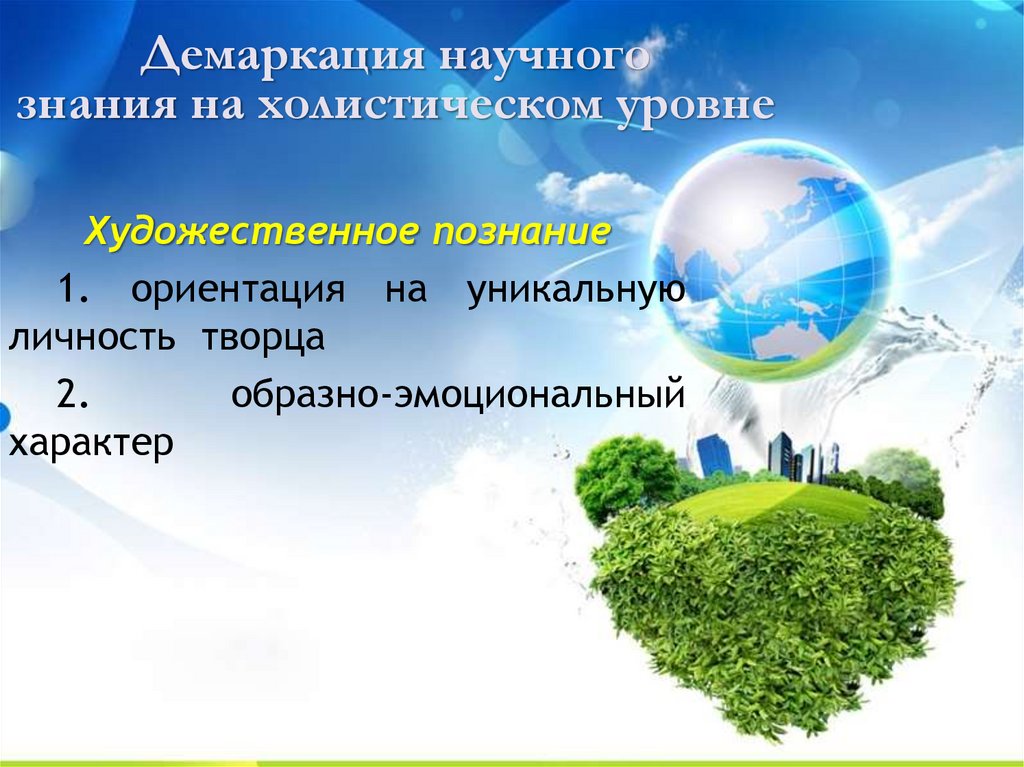 Демаркация научного знания на холистическом уровне

Художественное познание

1. ориентация на уникальную личность творца

2. образно-эмоциональный характер